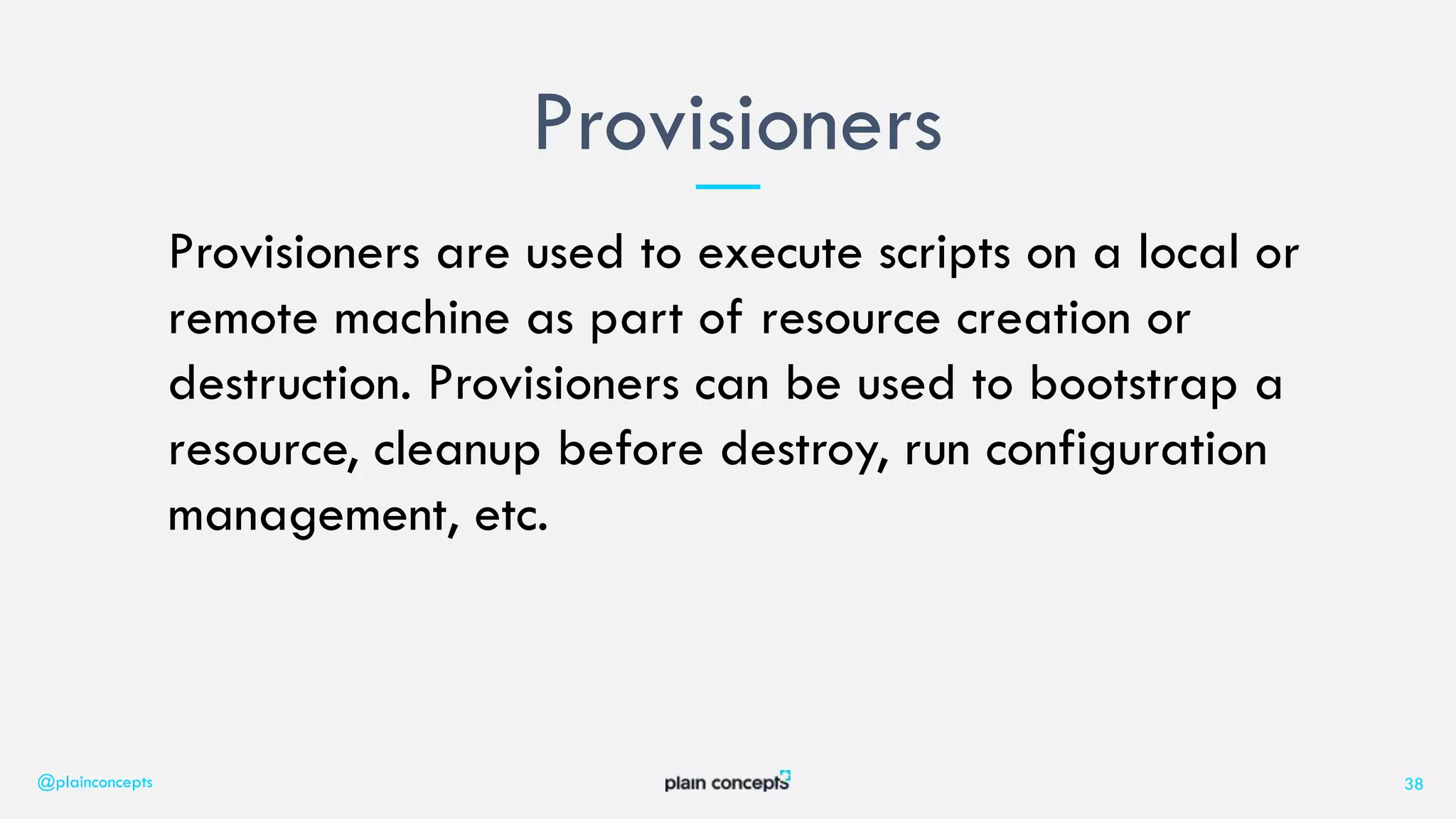 Provisioners

Provisioners are used to execute scripts on a local or remote machine as part of resource creation or destruction. Provisioners can be used to bootstrap a resource, cleanup before destroy, run configuration management, etc.

@plainconcepts

plain concepts

38